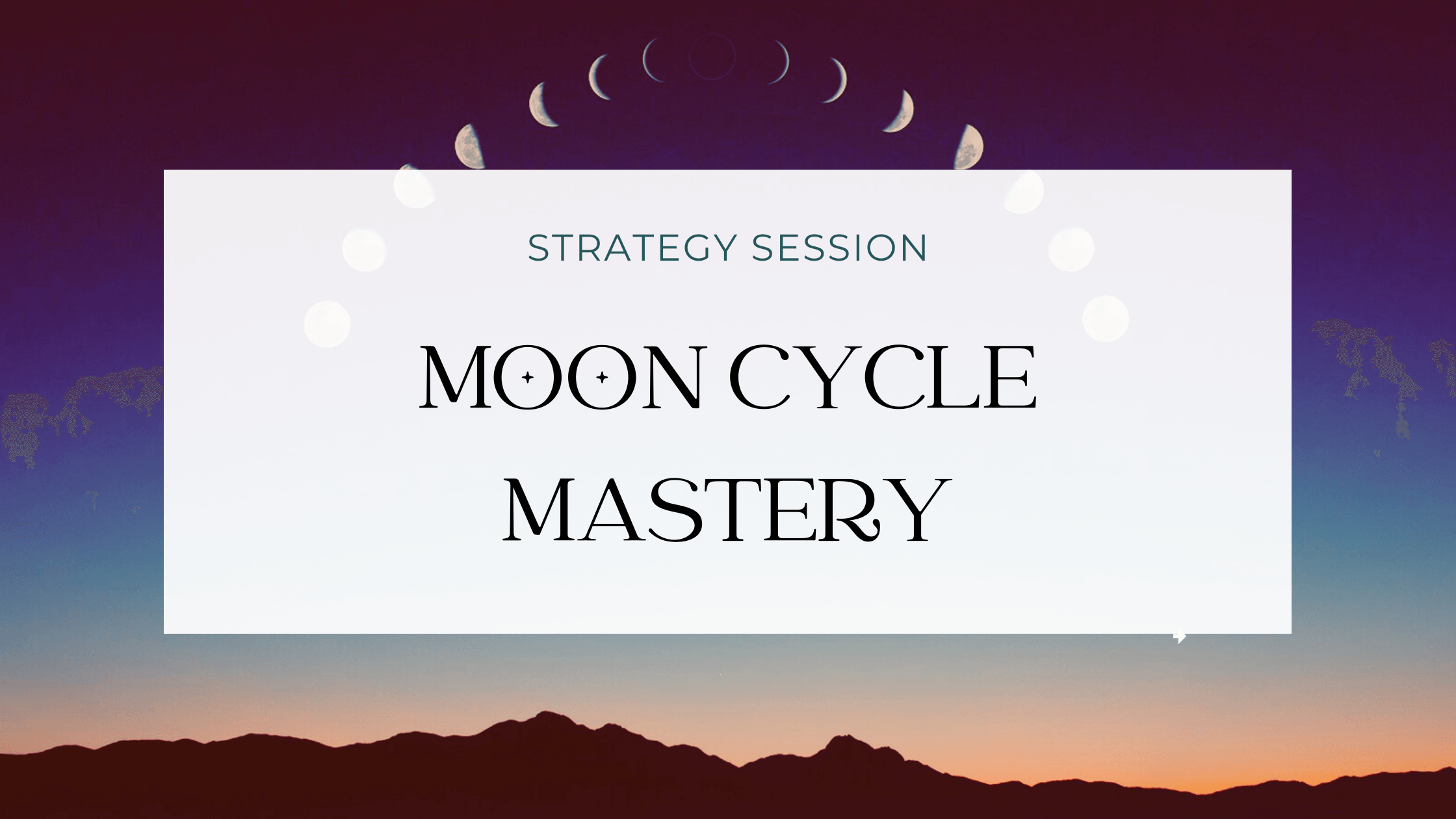 STRATEGY SESSION

MOON CYCLE MASTERY